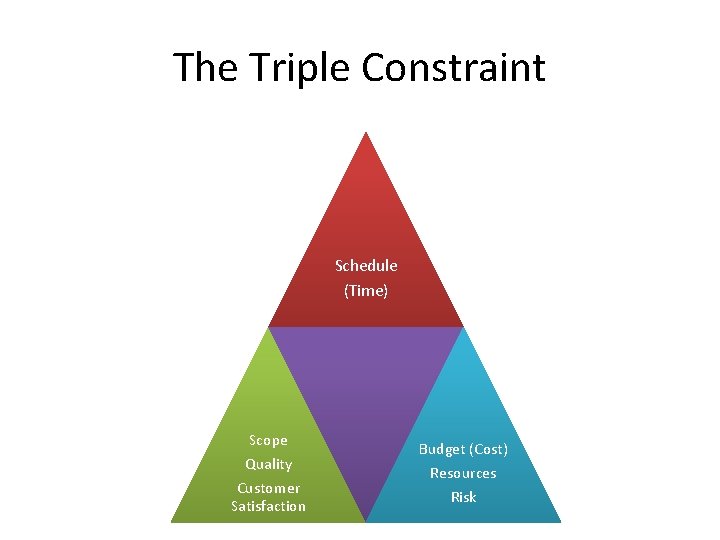 The Triple Constraint

Schedule
(Time)

Scope
Quality
Customer Satisfaction

Budget (Cost)
Resources
Risk